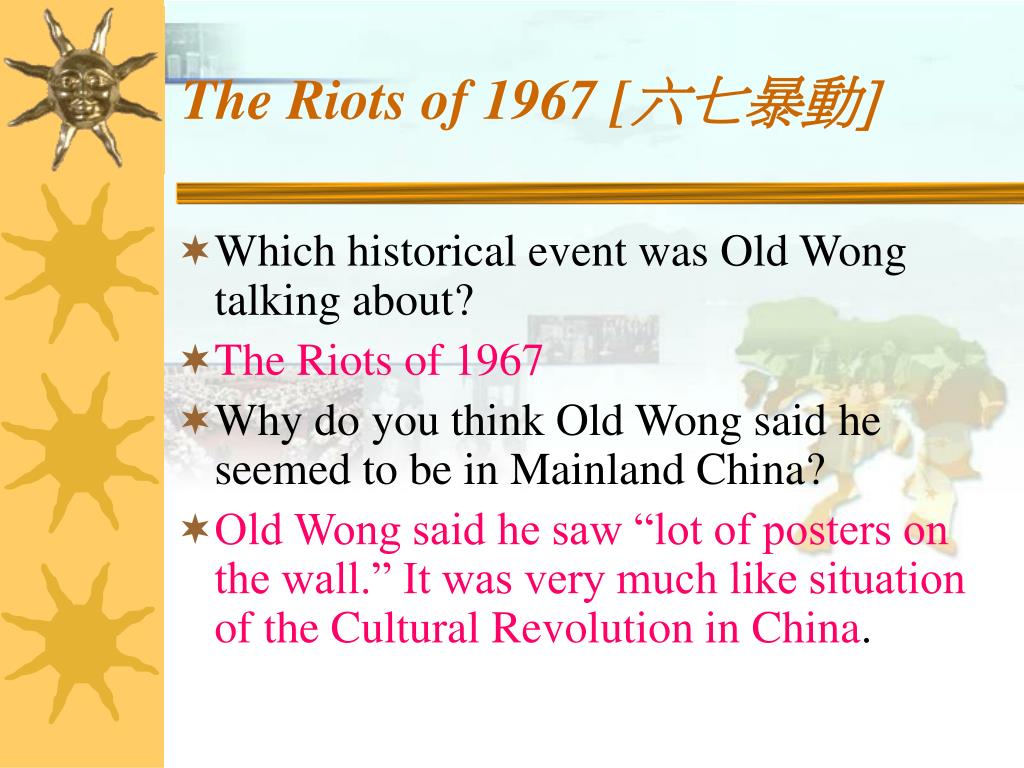 The Riots of 1967 [六七暴動]

Which historical event was Old Wong talking about?

The Riots of 1967

Why do you think Old Wong said he seemed to be in Mainland China?

Old Wong said he saw “lot of posters on the wall.” It was very much like situation of the Cultural Revolution in China.